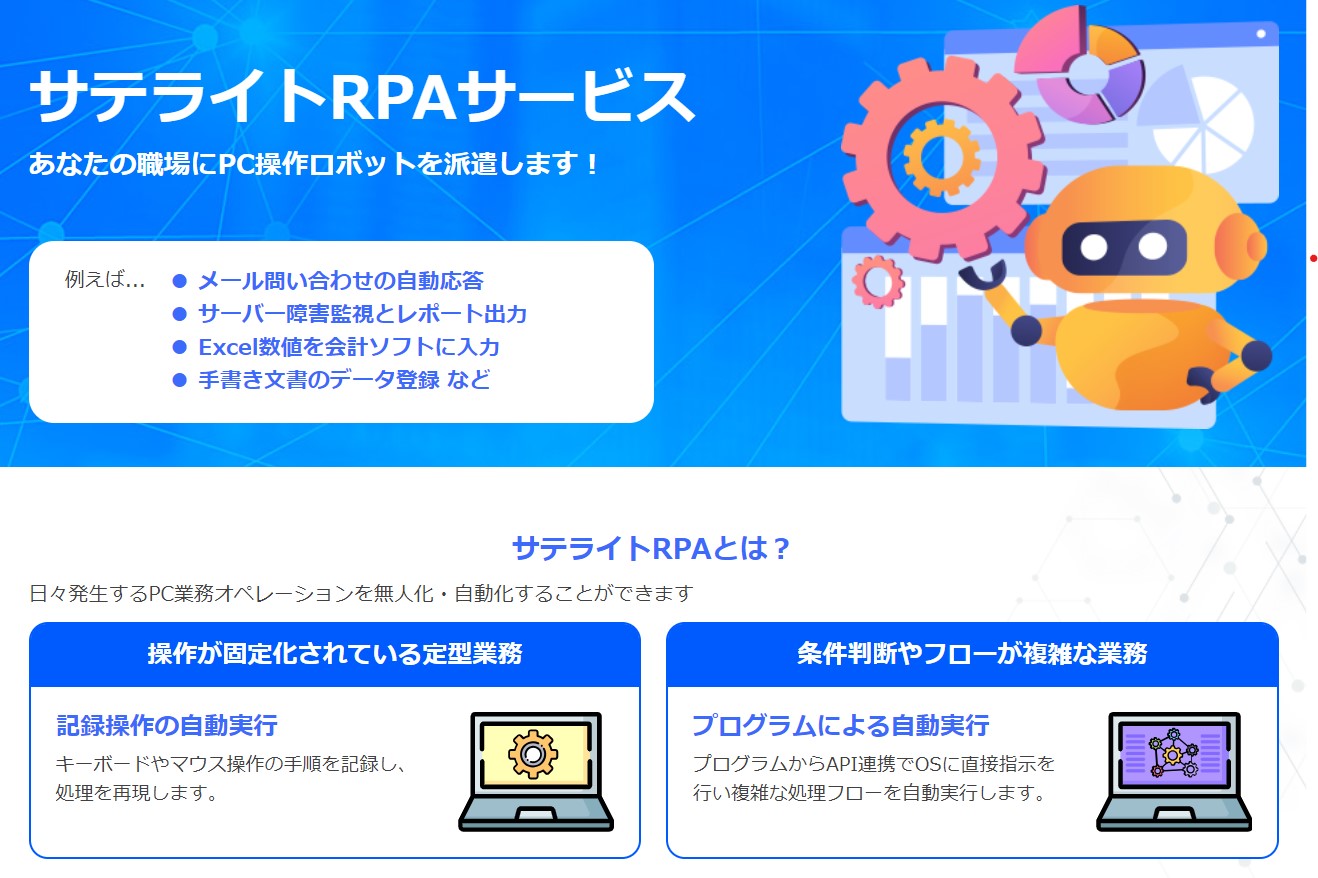 サテライトRPAサービス

あなたの職場にPC操作ロボットを派遣します！

例えば…
● メール問い合わせの自動応答
● サーバー障害監視とレポート出力
● Excel数値を会計ソフトに入力
● 手書き文書のデータ登録 など

サテライトRPAとは？

日々発生するPC業務オペレーションを無人化・自動化することができます

操作が固定化されている定型業務

記録操作の自動実行

キーボードやマウス操作の手順を記録し、処理を再現します。

条件判断やフローが複雑な業務

プログラムによる自動実行

プログラムからAPI連携でOSに直接指示を行い複雑な処理フローを自動実行します。